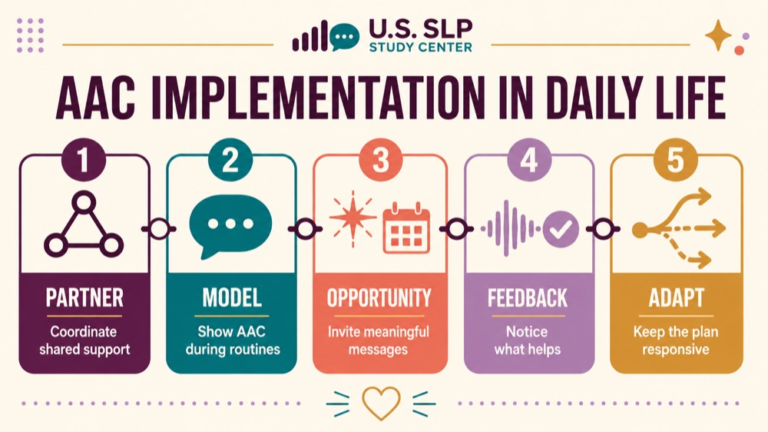 U.S. SLP
STUDY CENTER

AAC IMPLEMENTATION IN DAILY LIFE

1
PARTNER
Coordinate shared support

2
MODEL
Show AAC during routines

3
OPPORTUNITY
Invite meaningful messages

4
FEEDBACK
Notice what helps

5
ADAPT
Keep the plan responsive